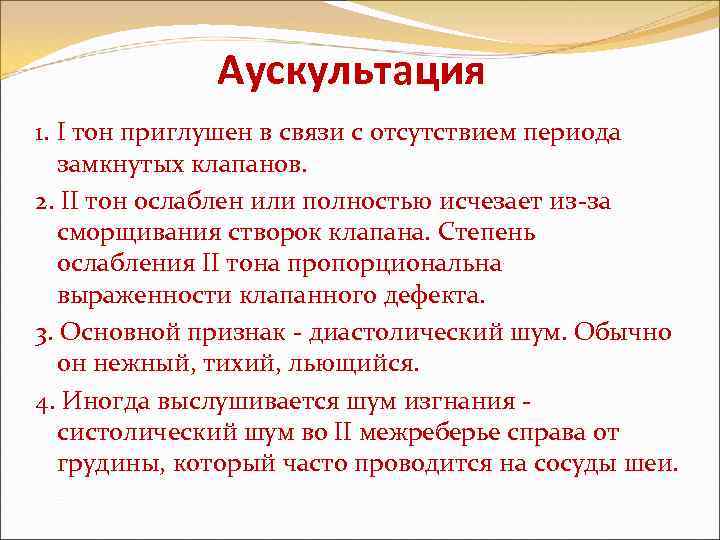 Аускультация

1. I тон приглушен в связи с отсутствием периода замкнутых клапанов.

2. II тон ослаблен или полностью исчезает из-за сморщивания створок клапана. Степень ослабления II тона пропорциональна выраженности клапанного дефекта.

3. Основной признак - диастолический шум. Обычно он нежный, тихий, льющийся.

4. Иногда выслушивается шум изгнания - систолический шум во II межреберье справа от грудины, который часто проводится на сосуды шеи.